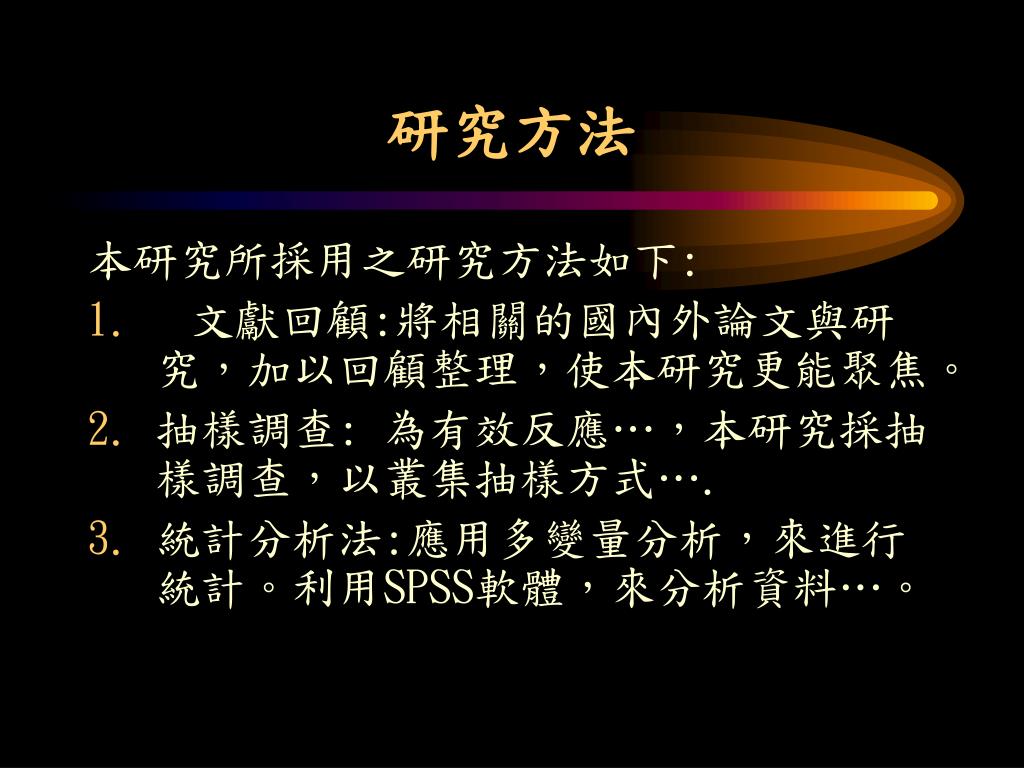 研究方法

本研究所採用之研究方法如下:

1. 文獻回顧:將相關的國內外論文與研究，加以回顧整理，使本研究更能聚焦。

2. 抽樣調查: 為有效反應…，本研究採抽樣調查，以叢集抽樣方式….

3. 統計分析法:應用多變量分析，來進行統計。利用SPSS軟體，來分析資料…。